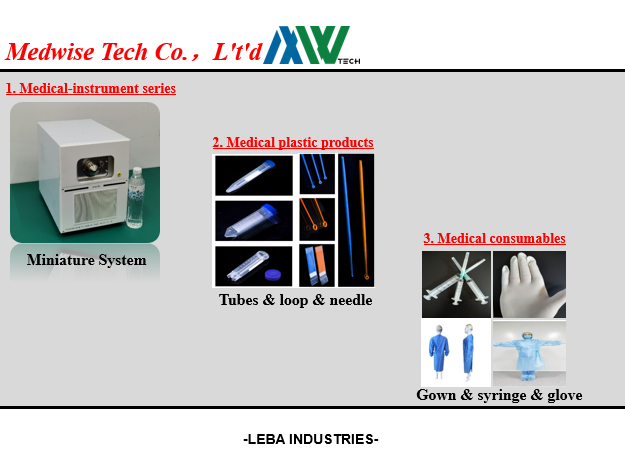 Medwise Tech Co., L't'd TECH

1. Medical-instrument series

Miniature System

2. Medical plastic products

Tubes & loop & needle

3. Medical consumables

Gown & syringe & glove

-LEBA INDUSTRIES-